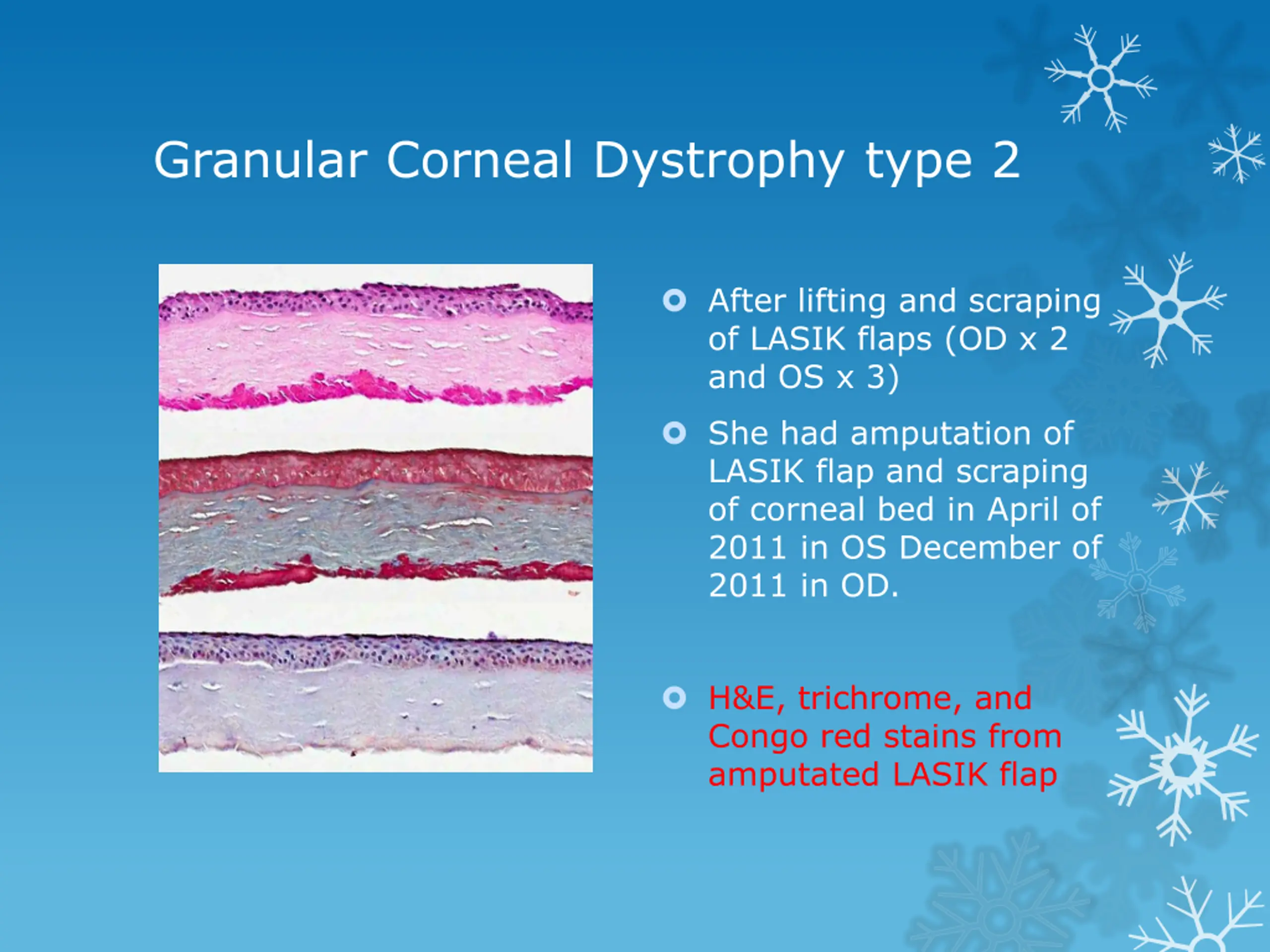 Granular Corneal Dystrophy type 2

After lifting and scraping of LASIK flaps (OD x 2 and OS x 3)

She had amputation of LASIK flap and scraping of corneal bed in April of 2011 in OS December of 2011 in OD.

H&E, trichrome, and Congo red stains from amputated LASIK flap